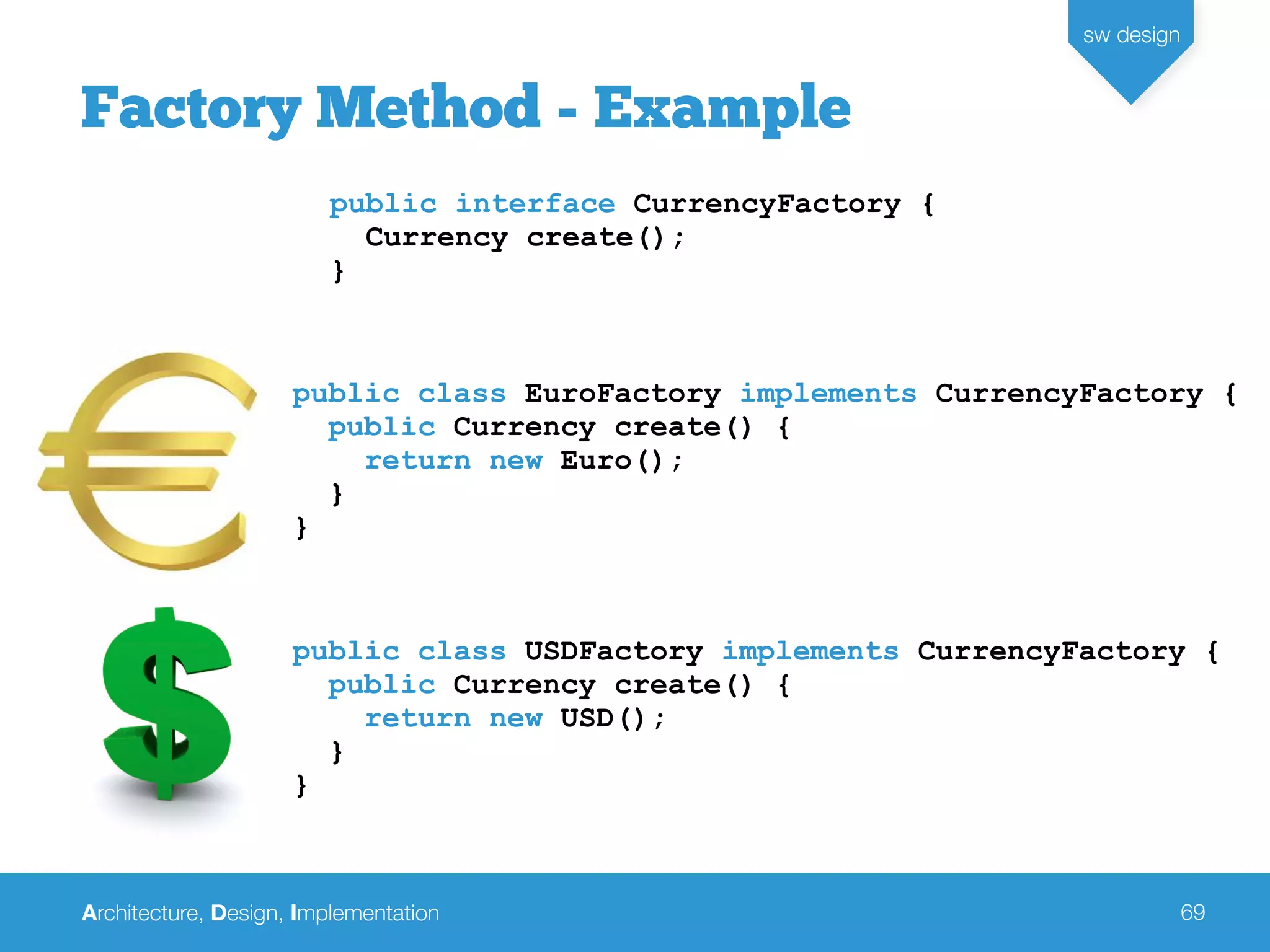 sw design

Factory Method - Example

public interface CurrencyFactory {
  Currency create();
}

public class EuroFactory implements CurrencyFactory {
  public Currency create() {
    return new Euro();
  }
}

public class USDFactory implements CurrencyFactory {
  public Currency create() {
    return new USD();
  }
}

Architecture, Design, Implementation

69